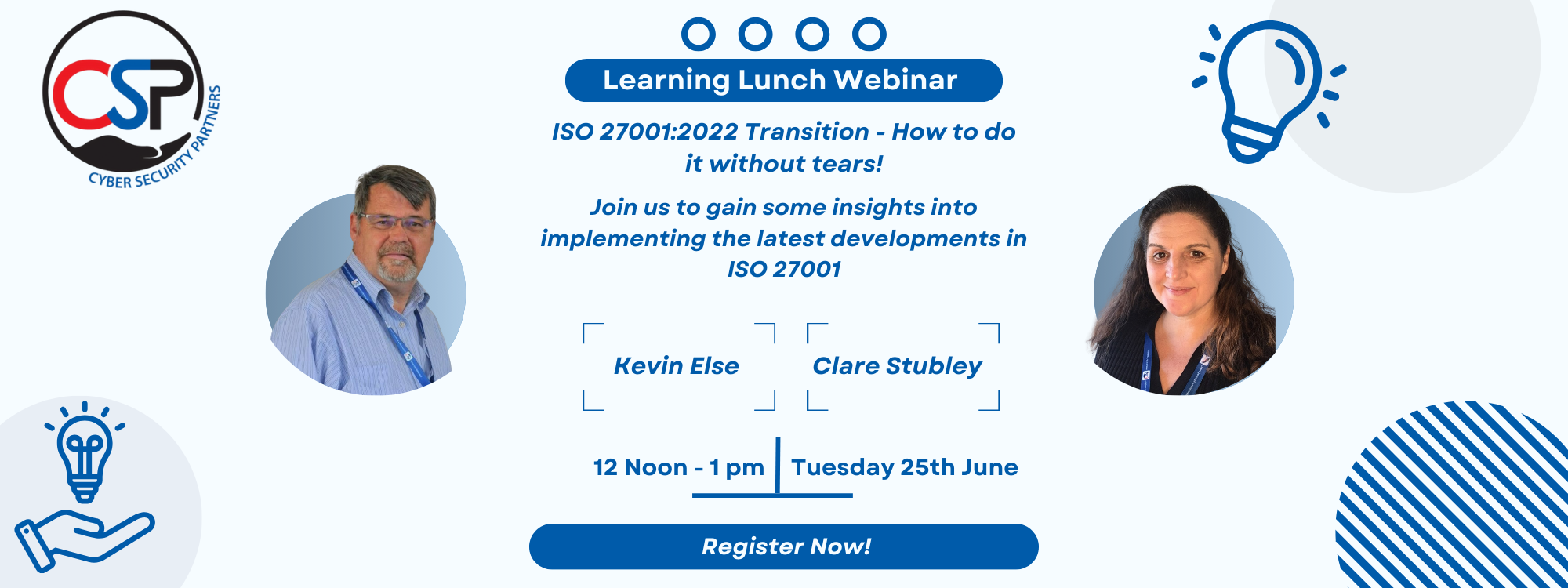 CSP
CYBER SECURITY PARTNERS

Learning Lunch Webinar

ISO 27001:2022 Transition - How to do it without tears!

Join us to gain some insights into implementing the latest developments in ISO 27001

Kevin Else

Clare Stubley

12 Noon - 1 pm

Tuesday 25th June

Register Now!